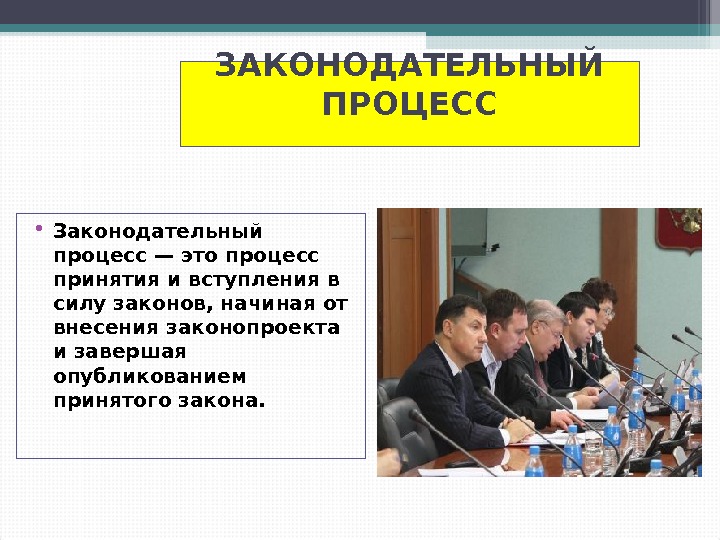 ЗАКОНОДАТЕЛЬНЫЙ ПРОЦЕСС

• Законодательный процесс — это процесс принятия и вступления в силу законов, начиная от внесения законопроекта и завершая опубликованием принятого закона.